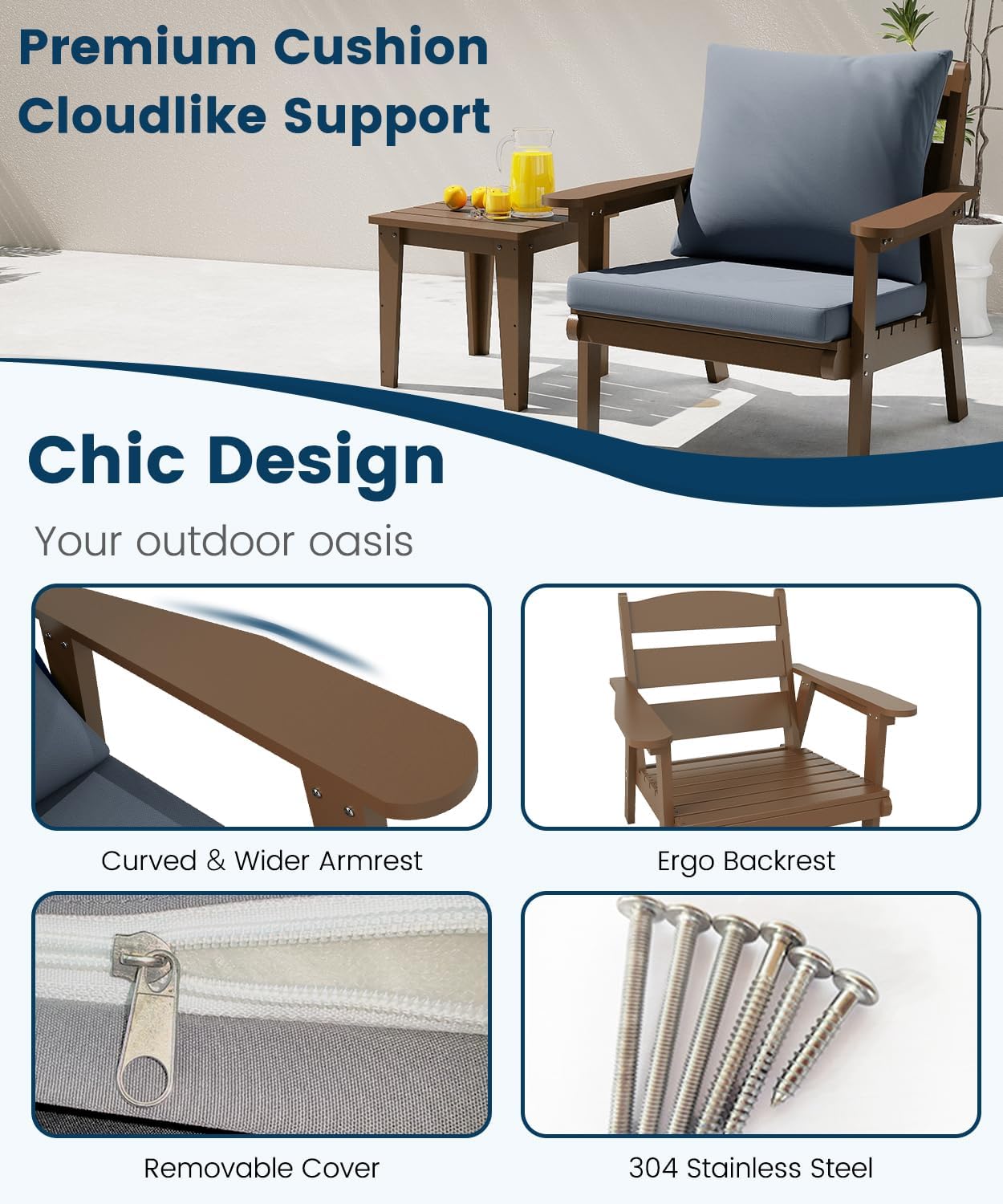 Premium Cushion
Cloudlike Support

Chic Design

Your outdoor oasis

Curved & Wider Armrest

Ergo Backrest

Removable Cover

304 Stainless Steel